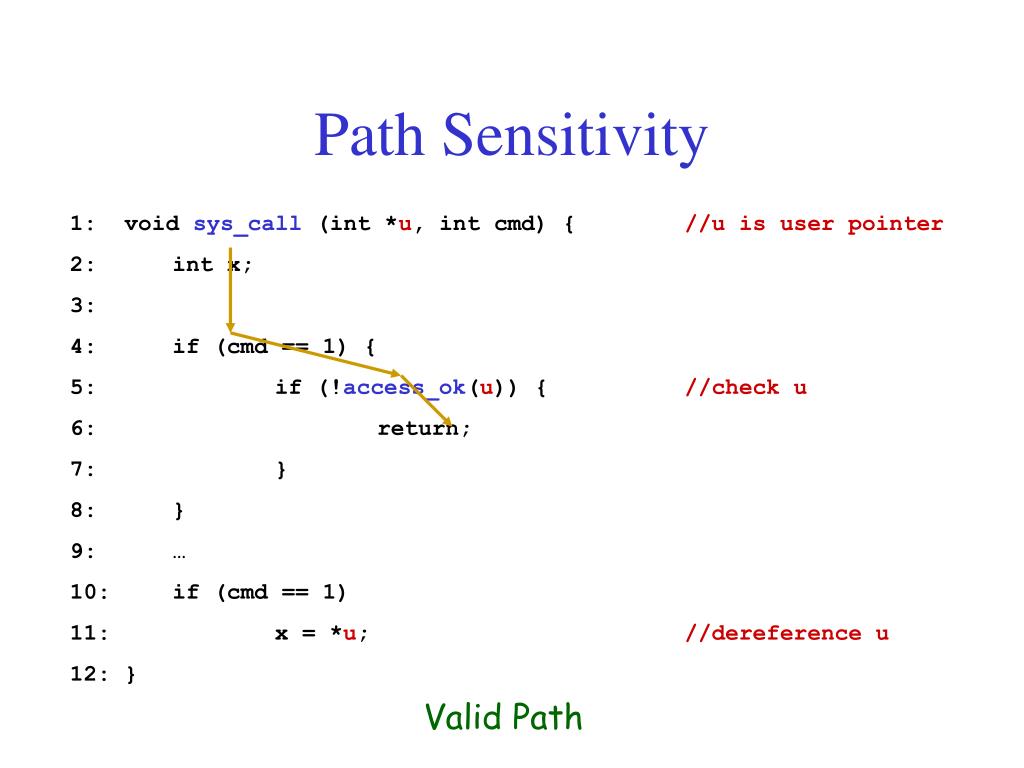 Path Sensitivity

1: void sys_call (int *u, int cmd) { //u is user pointer
2: int x;
3:
4: if (cmd == 1) {
5: if (!access_ok(u)) { //check u
6: return;
7: }
8: }
9: …
10: if (cmd == 1)
11: x = *u; //dereference u
12: }

Valid Path